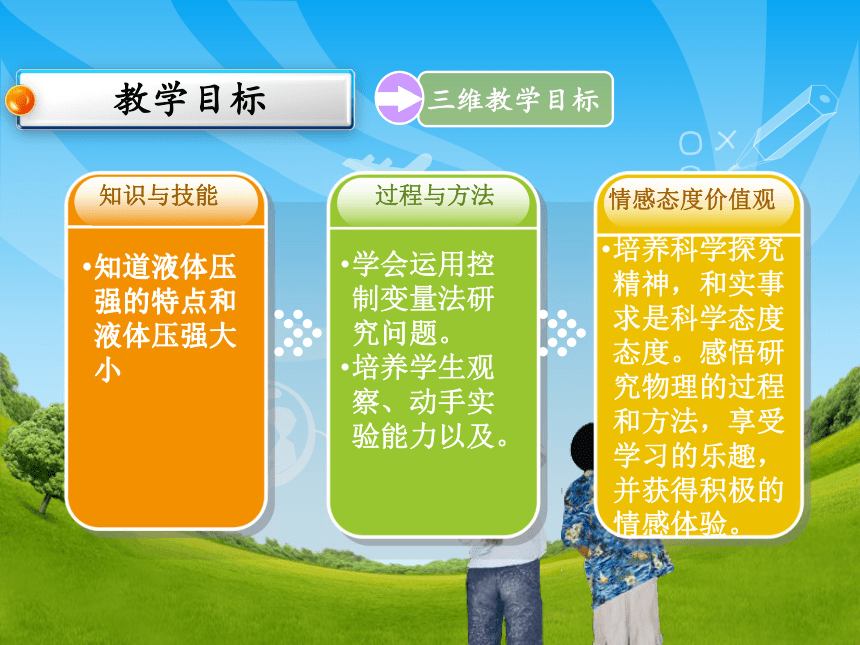 教学目标

三维教学目标

知识与技能

•知道液体压强的特点和液体压强大小

过程与方法

•学会运用控制变量法研究问题。
•培养学生观察、动手实验能力以及。

情感态度价值观

•培养科学探究精神，和实事求是科学态度态度。感悟研究物理的过程和方法，享受学习的乐趣，并获得积极的情感体验。